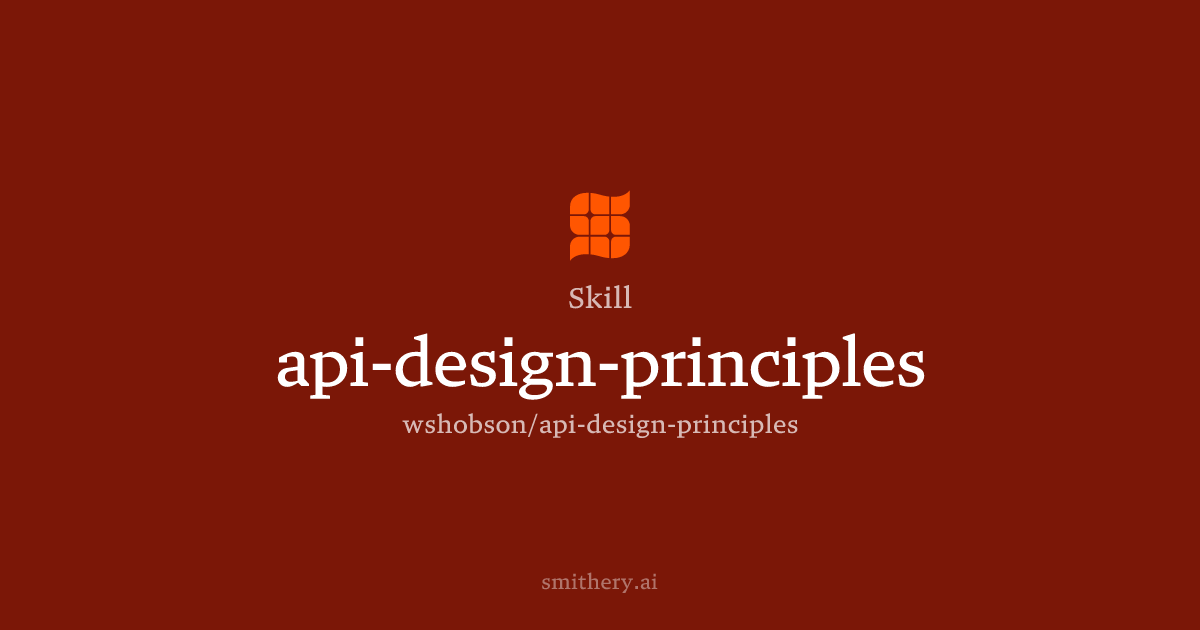 Skill

api-design-principles

wshobson/api-design-principles

smithery.ai